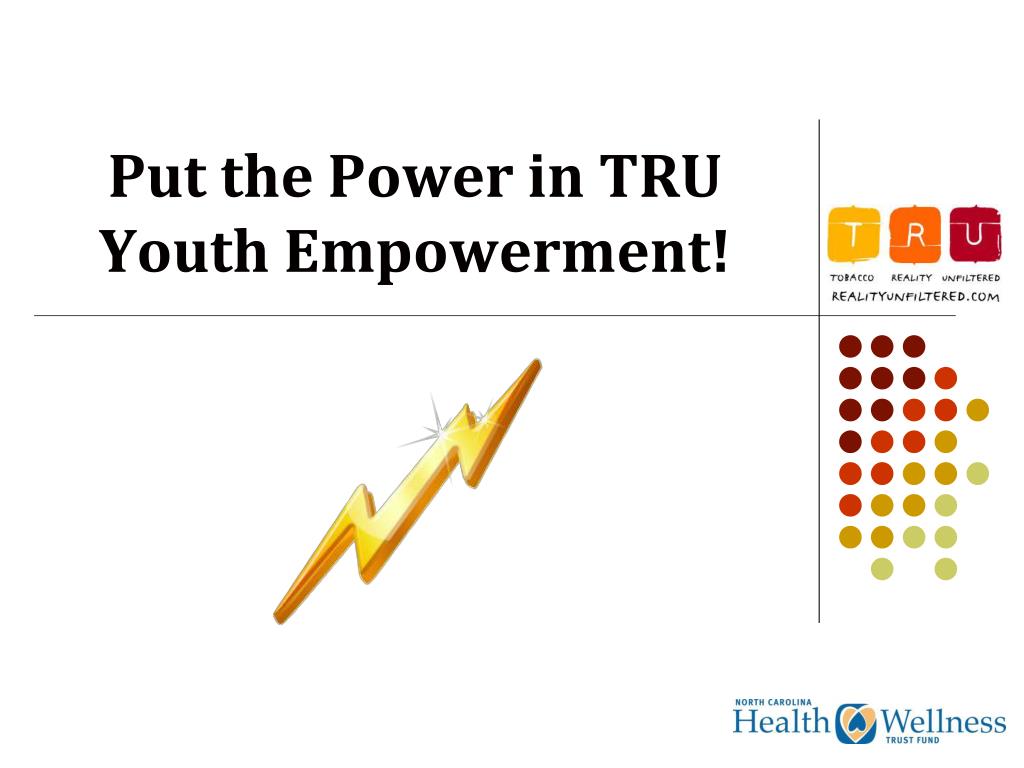 Put the Power in TRU Youth Empowerment!

T R U
TOBACCO REALITY UNFILTERED
REALITYUNFILTERED.COM

NORTH CAROLINA
Health Wellness
TRUST FUND